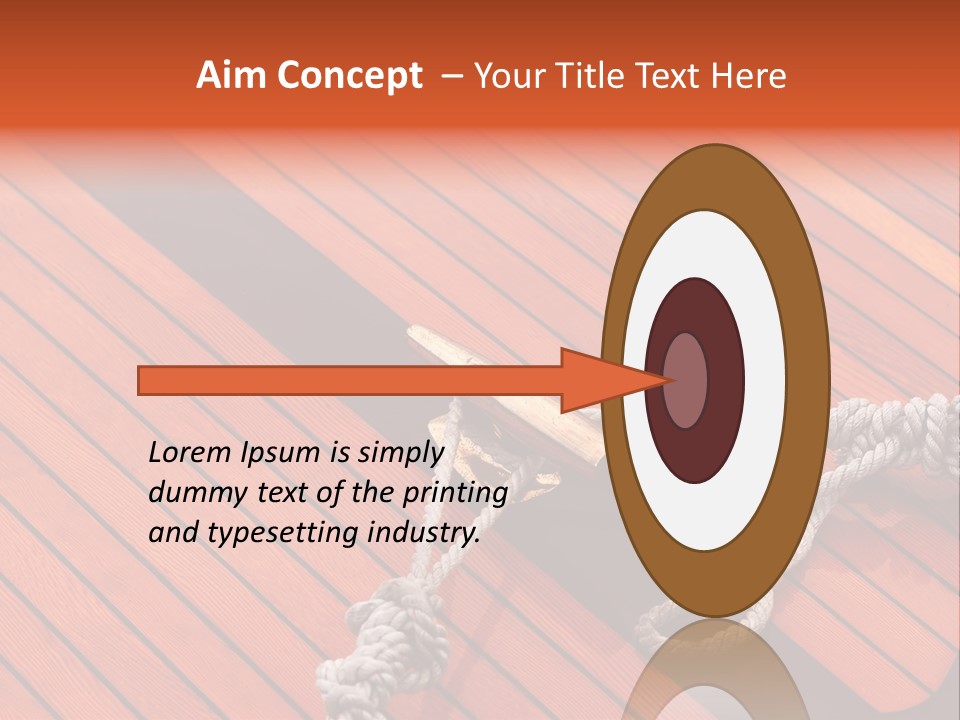 Aim Concept – Your Title Text Here

Lorem Ipsum is simply dummy text of the printing and typesetting industry.